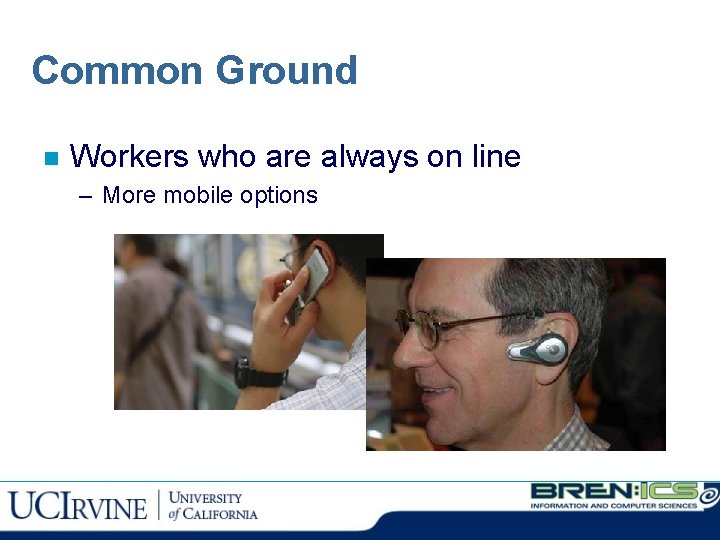 Common Ground

Workers who are always on line
– More mobile options

UCIRVINE | UNIVERSITY of CALIFORNIA

BREN:ICS
INFORMATION AND COMPUTER SCIENCES